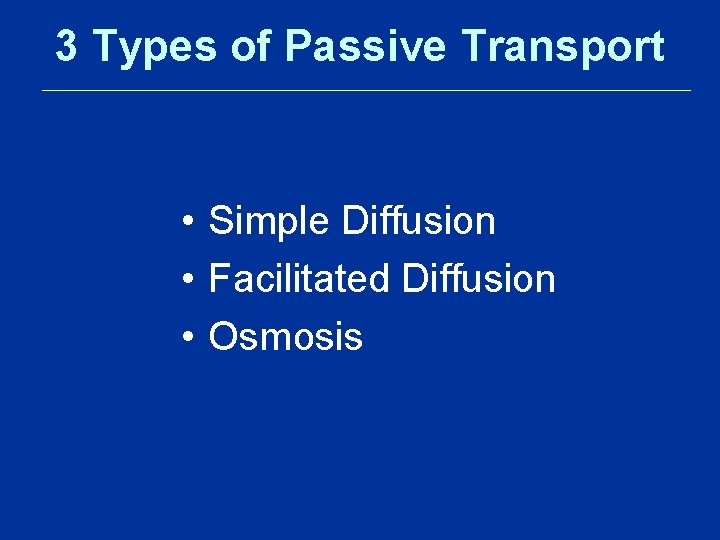 3 Types of Passive Transport

• Simple Diffusion
• Facilitated Diffusion
• Osmosis